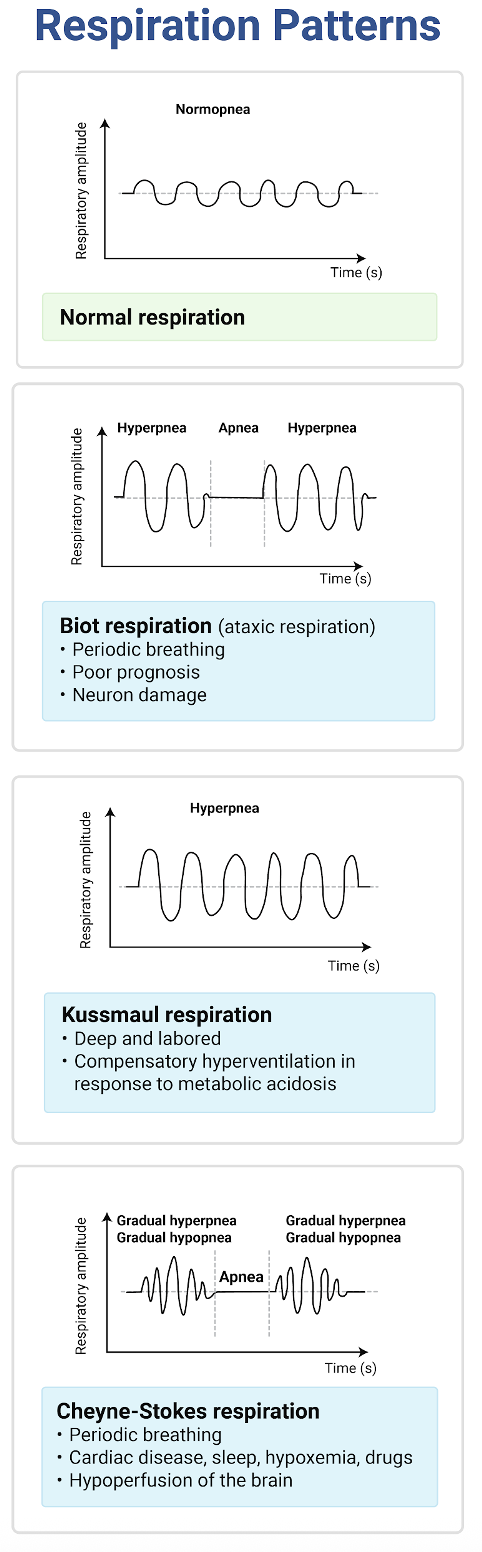 Respiration Patterns

Normopnea

Respiratory amplitude

Time (s)

Normal respiration

Hyperpnea Apnea Hyperpnea

Respiratory amplitude

Time (s)

Biot respiration (ataxic respiration)
• Periodic breathing
• Poor prognosis
• Neuron damage

Hyperpnea

Respiratory amplitude

Time (s)

Kussmaul respiration
• Deep and labored
• Compensatory hyperventilation in response to metabolic acidosis

Gradual hyperpnea
Gradual hypopnea

Apnea

Gradual hyperpnea
Gradual hypopnea

Respiratory amplitude

Time (s)

Cheyne-Stokes respiration
• Periodic breathing
• Cardiac disease, sleep, hypoxemia, drugs
• Hypoperfusion of the brain